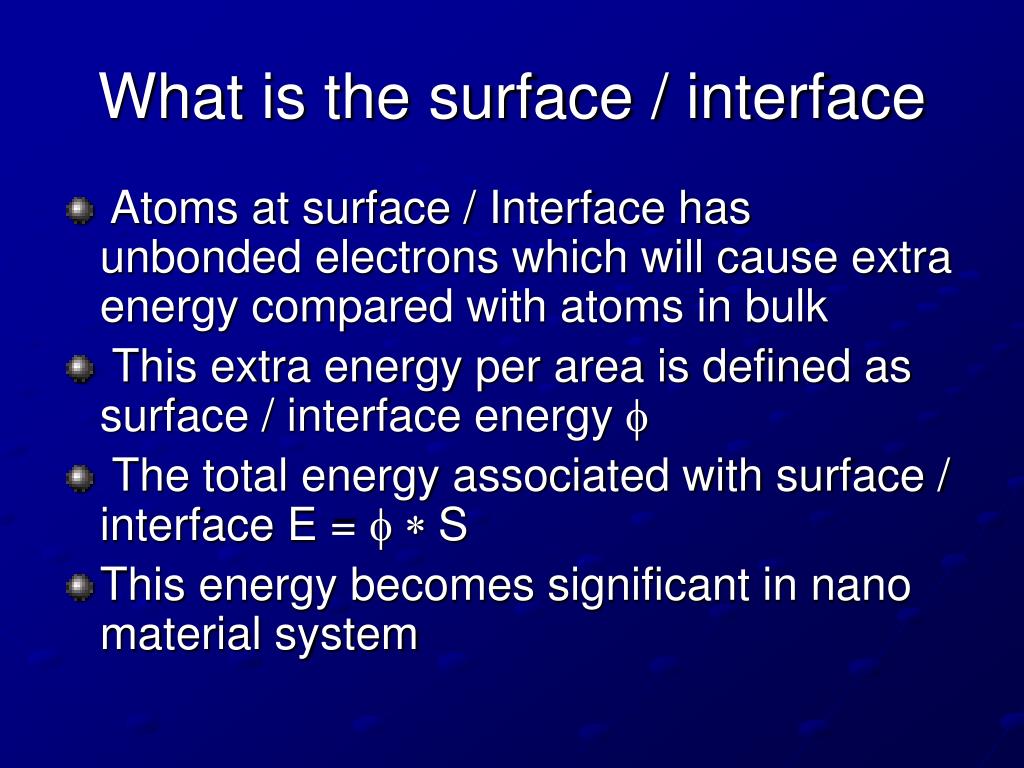 What is the surface / interface

Atoms at surface / Interface has unbonded electrons which will cause extra energy compared with atoms in bulk

This extra energy per area is defined as surface / interface energy $\phi$

The total energy associated with surface / interface $E = \phi * S$

This energy becomes significant in nano material system